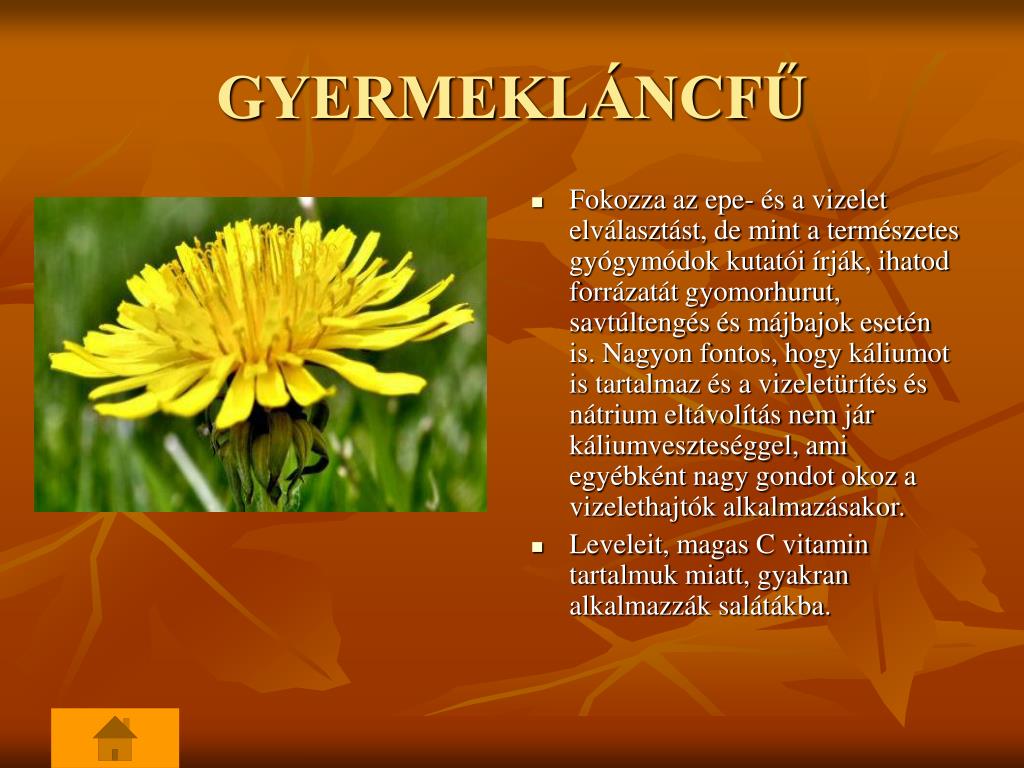 GYERMEKLÁNCFŰ

- Fokozza az epe- és a vizelet elválasztást, de mint a természetes gyógymódok kutatói írják, ihatod forrázatát gyomorhurut, savtúltengés és májbajok esetén is. Nagyon fontos, hogy káliumot is tartalmaz és a vizeletürítés és nátrium eltávolítás nem jár káliumveszteséggel, ami egyébként nagy gondot okoz a vizelethajtók alkalmazásakor.
- Leveleit, magas C vitamin tartalmuk miatt, gyakran alkalmazzák salátákba.